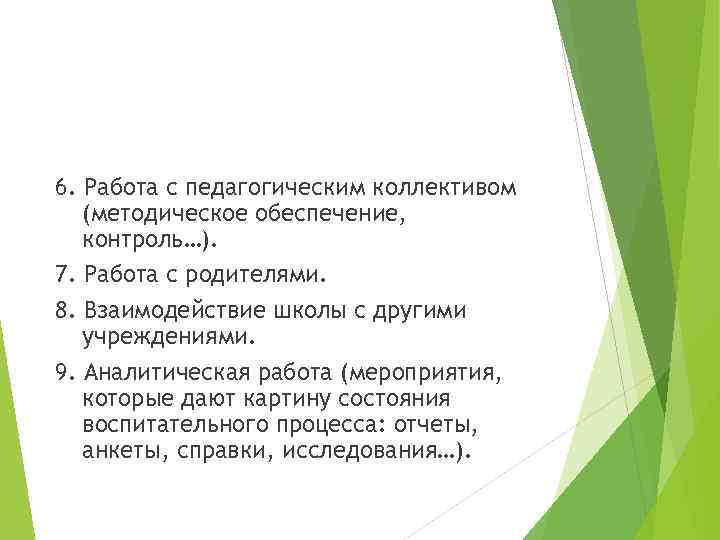 6. Работа с педагогическим коллективом (методическое обеспечение, контроль…).

7. Работа с родителями.

8. Взаимодействие школы с другими учреждениями.

9. Аналитическая работа (мероприятия, которые дают картину состояния воспитательного процесса: отчеты, анкеты, справки, исследования…).